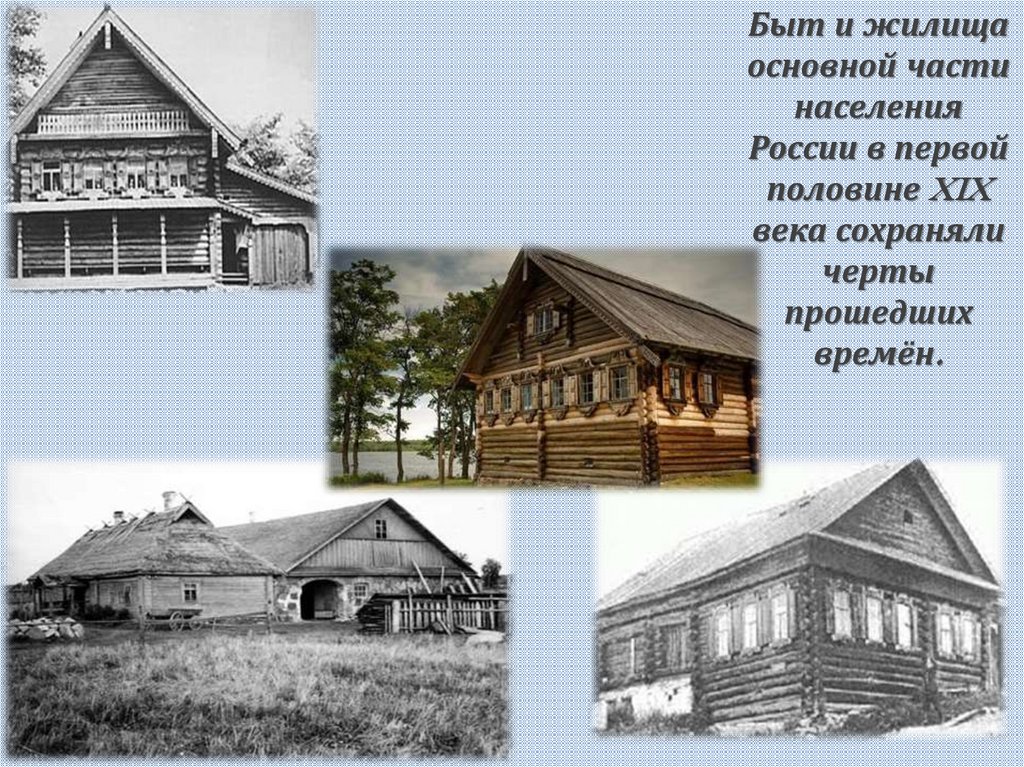 Быт и жилища основной части населения России в первой половине XIX века сохраняли черты прошедших времён.